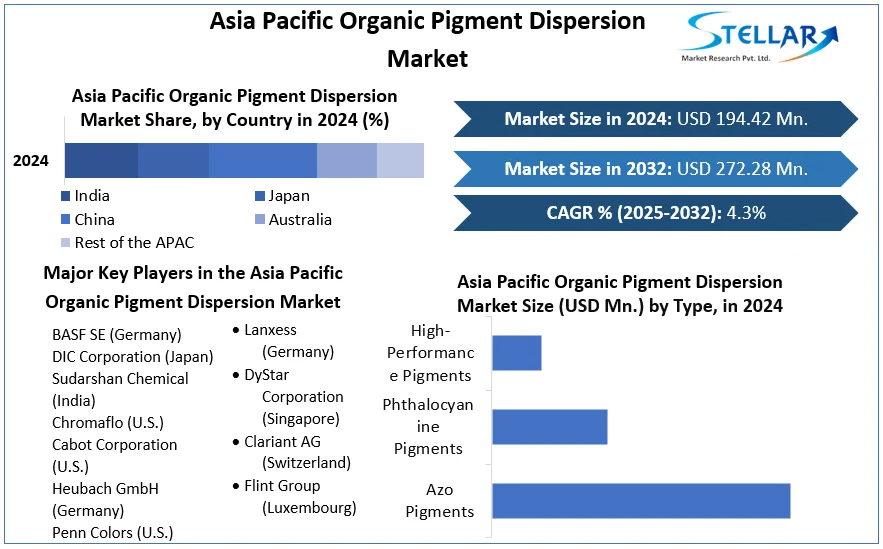 Asia Pacific Organic Pigment Dispersion Market

STELLAR
Market Research Pvt. Ltd.

Asia Pacific Organic Pigment Dispersion Market Share, by Country in 2024 (%)

2024

India
Japan
China
Australia
Rest of the APAC

Market Size in 2024: USD 194.42 Mn.

Market Size in 2032: USD 272.28 Mn.

CAGR % (2025-2032): 4.3%

Major Key Players in the Asia Pacific Organic Pigment Dispersion Market

BASF SE (Germany)
DIC Corporation (Japan)
Sudarshan Chemical (India)
Chromaflo (U.S.)
Cabot Corporation (U.S.)
Heubach GmbH (Germany)
Penn Colors (U.S.)

• Lanxess (Germany)
• DyStar Corporation (Singapore)
• Clariant AG (Switzerland)
• Flint Group (Luxembourg)

Asia Pacific Organic Pigment Dispersion Market Size (USD Mn.) by Type, in 2024

High-Performance Pigments

Phthalocyanine Pigments

Azo Pigments